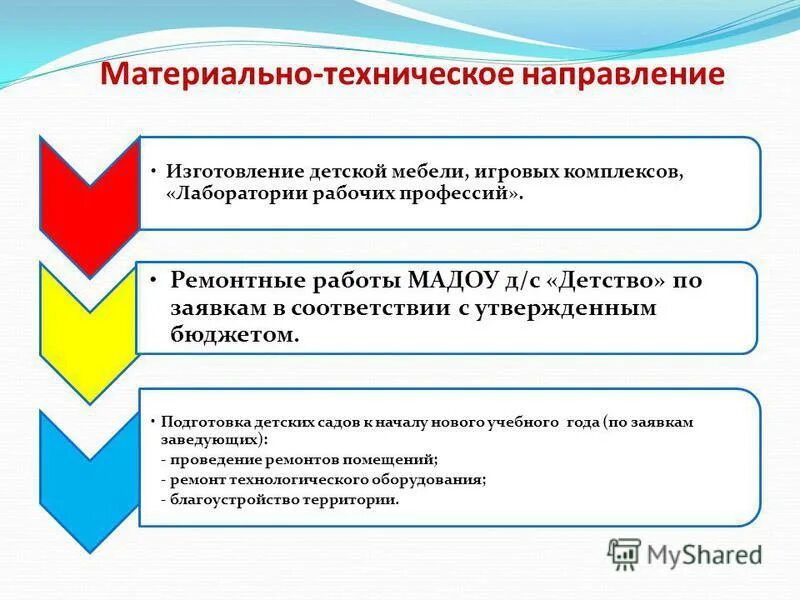 Материально-техническое направление

• Изготовление детской мебели, игровых комплексов, «Лаборатории рабочих профессий».

• Ремонтные работы МАДОУ д/с «Детство» по заявкам в соответствии с утвержденным бюджетом.

• Подготовка детских садов к началу нового учебного года (по заявкам заведующих):
- проведение ремонтов помещений;
- ремонт технологического оборудования;
- благоустройство территории.

MyShared